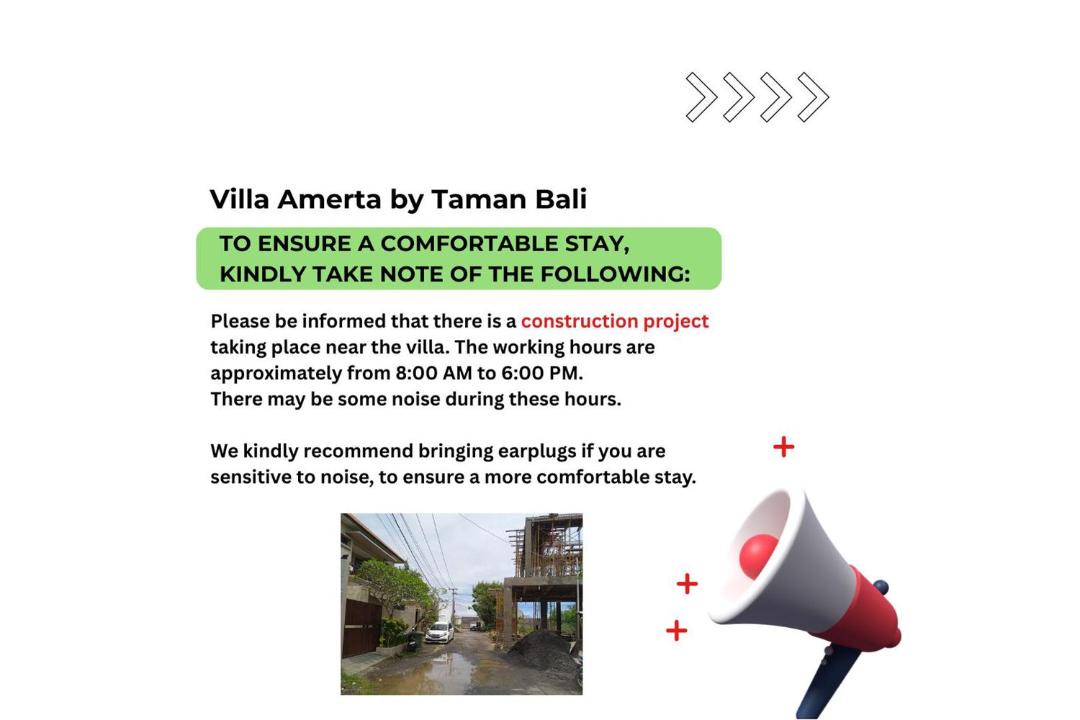 Villa Amerta by Taman Bali

TO ENSURE A COMFORTABLE STAY, KINDLY TAKE NOTE OF THE FOLLOWING:

Please be informed that there is a construction project taking place near the villa. The working hours are approximately from 8:00 AM to 6:00 PM.
There may be some noise during these hours.

We kindly recommend bringing earplugs if you are sensitive to noise, to ensure a more comfortable stay.